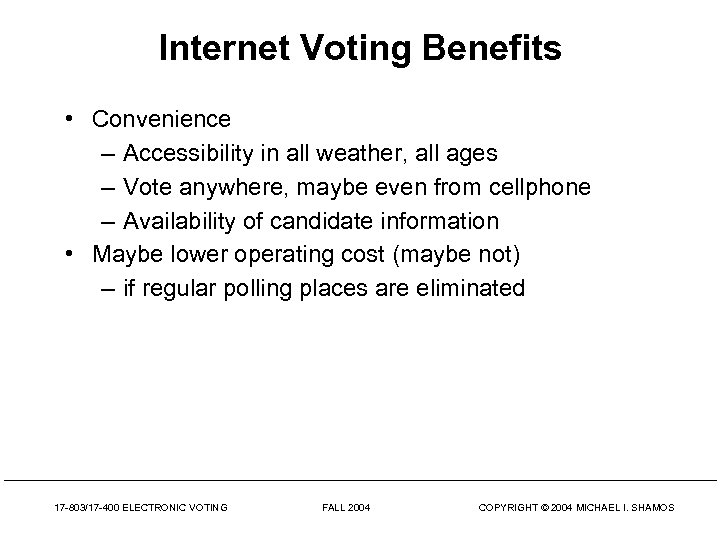 Internet Voting Benefits

• Convenience
– Accessibility in all weather, all ages
– Vote anywhere, maybe even from cellphone
– Availability of candidate information
• Maybe lower operating cost (maybe not)
– if regular polling places are eliminated

17-803/17-400 ELECTRONIC VOTING FALL 2004 COPYRIGHT © 2004 MICHAEL I. SHAMOS